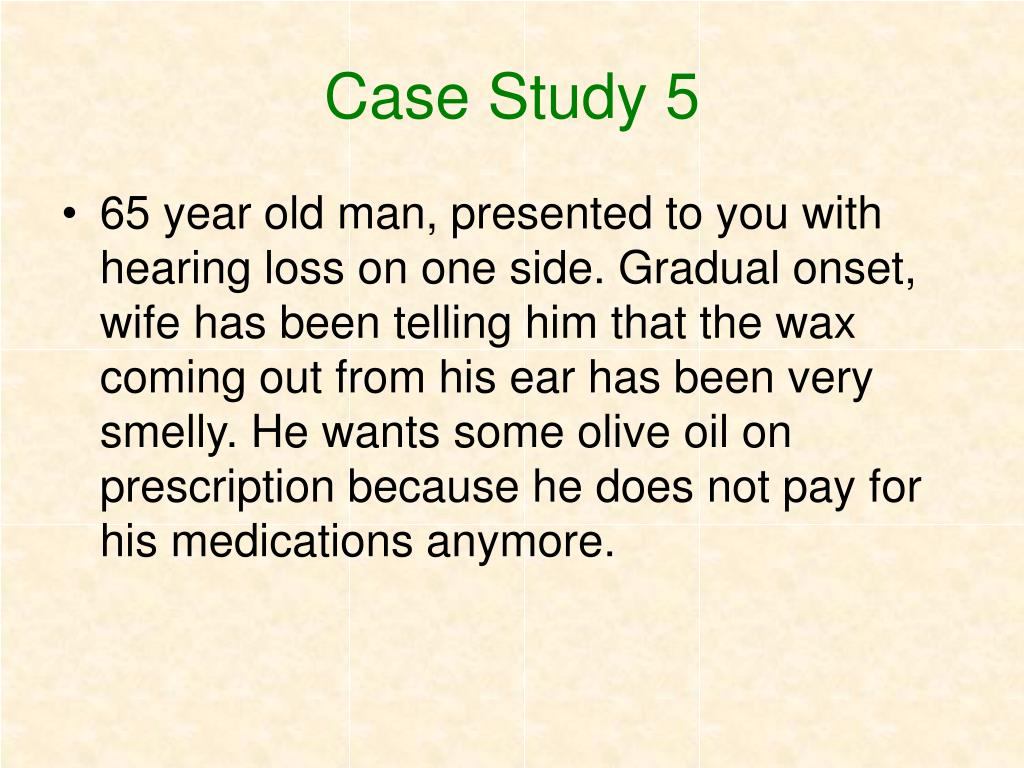 Case Study 5

• 65 year old man, presented to you with hearing loss on one side. Gradual onset, wife has been telling him that the wax coming out from his ear has been very smelly. He wants some olive oil on prescription because he does not pay for his medications anymore.